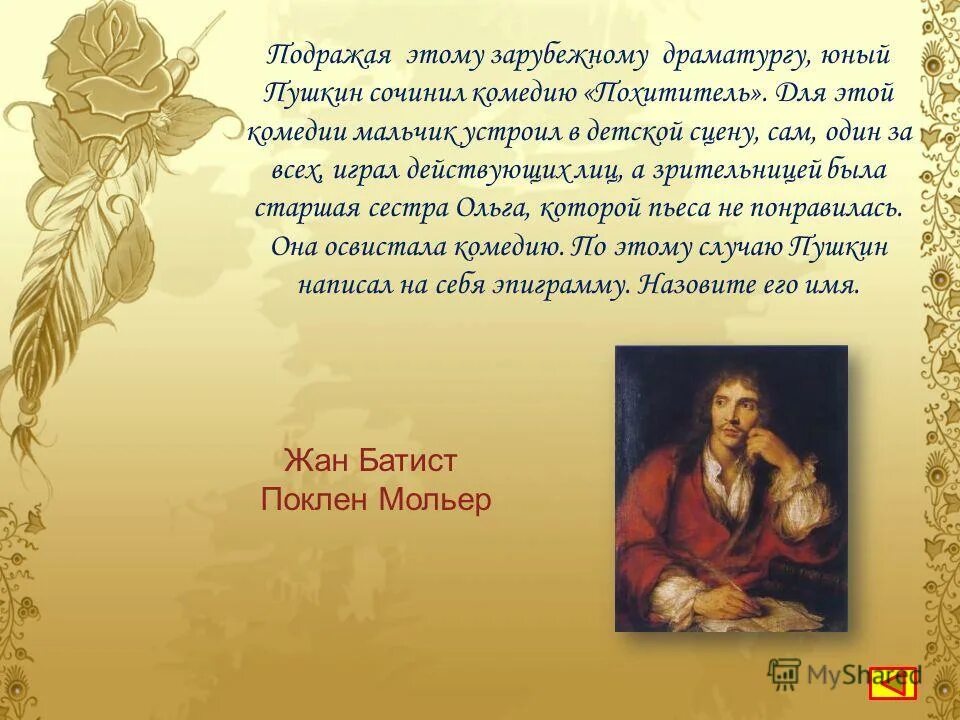 Подражая этому зарубежному драматургу, юный Пушкин сочинил комедию «Похититель». Для этой комедии мальчик устроил в детской сцену, сам, один за всех, играл действующих лиц, а зрительницей была старшая сестра Ольга, которой пьеса не понравилась. Она освистала комедию. По этому случаю Пушкин написал на себя эпиграмму. Назовите его имя.

Жан Батист Поклен Мольер

MyShared